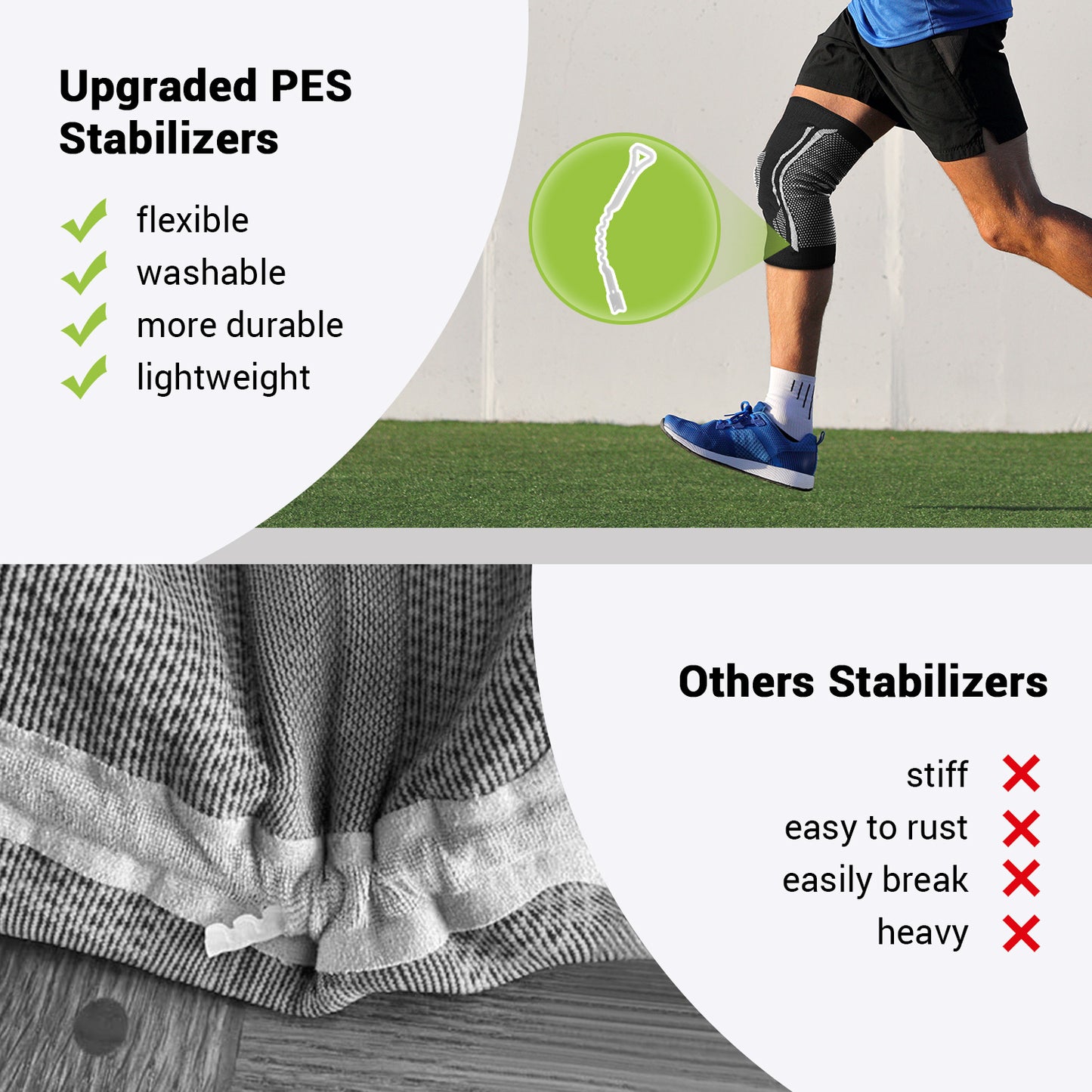 Upgraded PES Stabilizers

flexible
washable
more durable
lightweight

Others Stabilizers

stiff
easy to rust
easily break
heavy